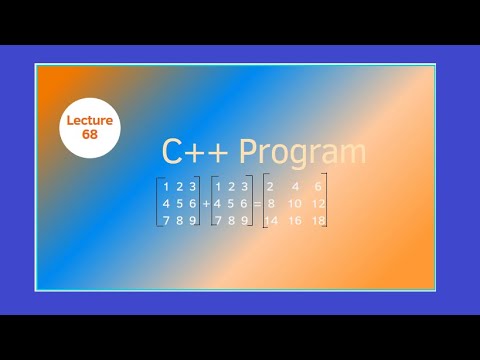 Lecture 68

C++ Program

$\begin{bmatrix} 1 & 2 & 3 \\ 4 & 5 & 6 \\ 7 & 8 & 9 \end{bmatrix} + \begin{bmatrix} 1 & 2 & 3 \\ 4 & 5 & 6 \\ 7 & 8 & 9 \end{bmatrix} = \begin{bmatrix} 2 & 4 & 6 \\ 8 & 10 & 12 \\ 14 & 16 & 18 \end{bmatrix}$